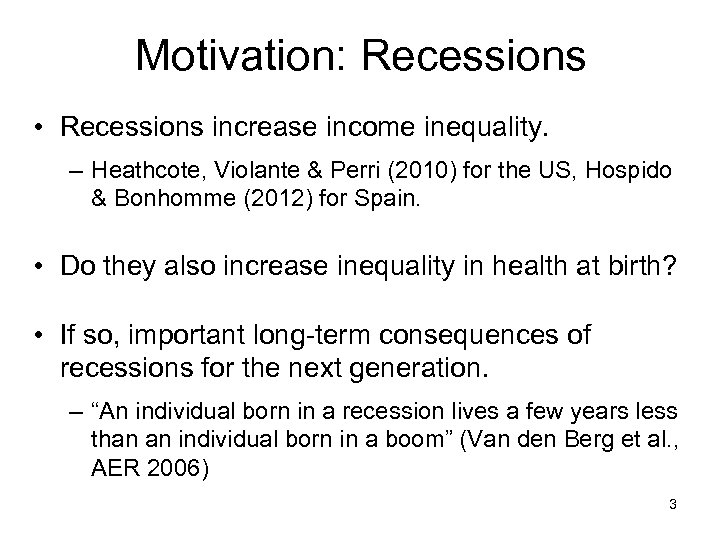 Motivation: Recessions

• Recessions increase income inequality.
– Heathcote, Violante & Perri (2010) for the US, Hospido & Bonhomme (2012) for Spain.

• Do they also increase inequality in health at birth?

• If so, important long-term consequences of recessions for the next generation.
– “An individual born in a recession lives a few years less than an individual born in a boom” (Van den Berg et al., AER 2006)

3